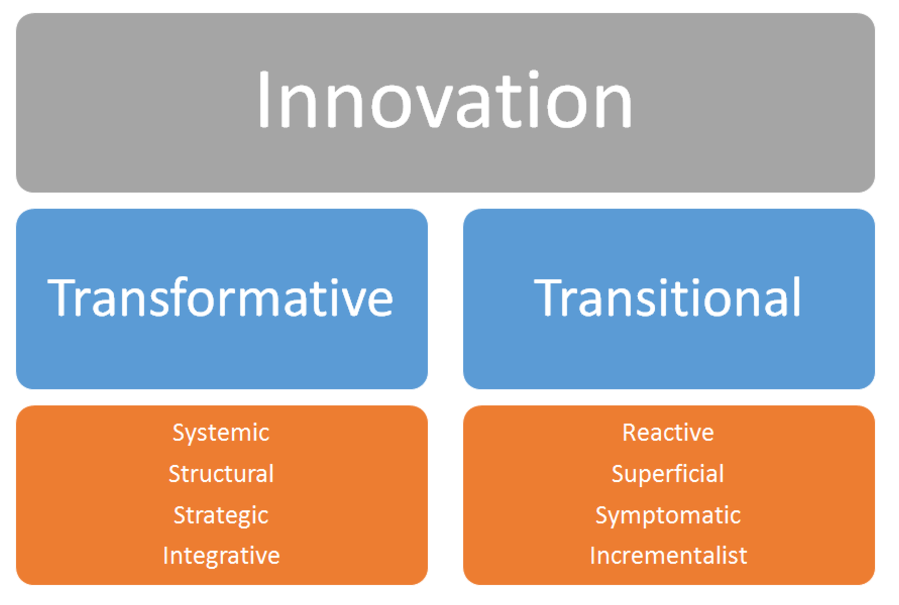 Innovation

Transformative

Systemic
Structural
Strategic
Integrative

Transitional

Reactive
Superficial
Symptomatic
Incrementalist